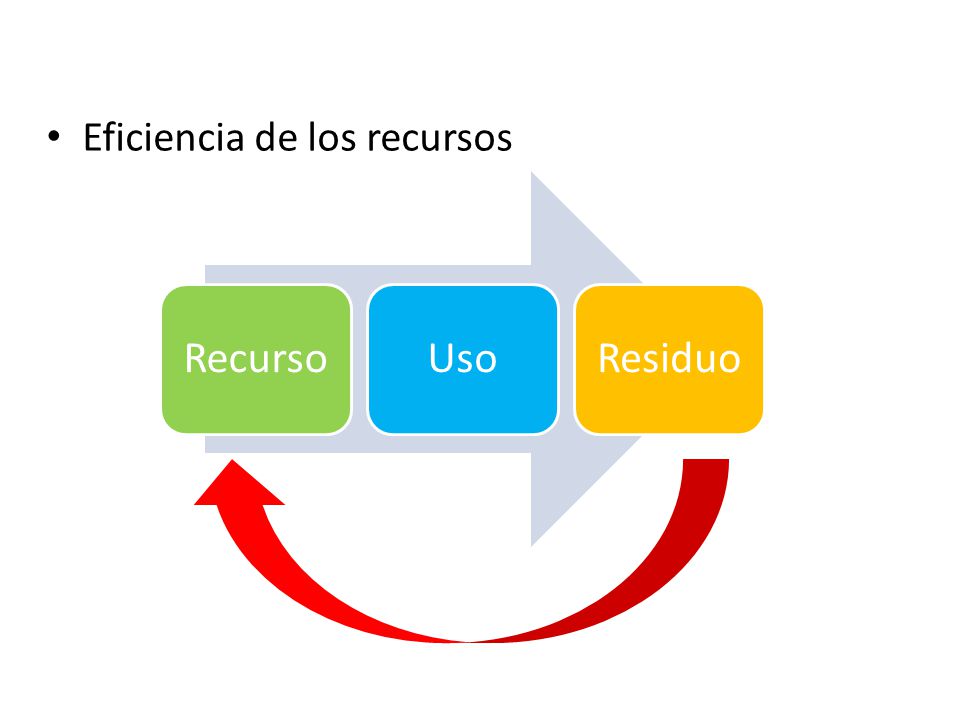 • Eficiencia de los recursos

Recurso

Uso

Residuo